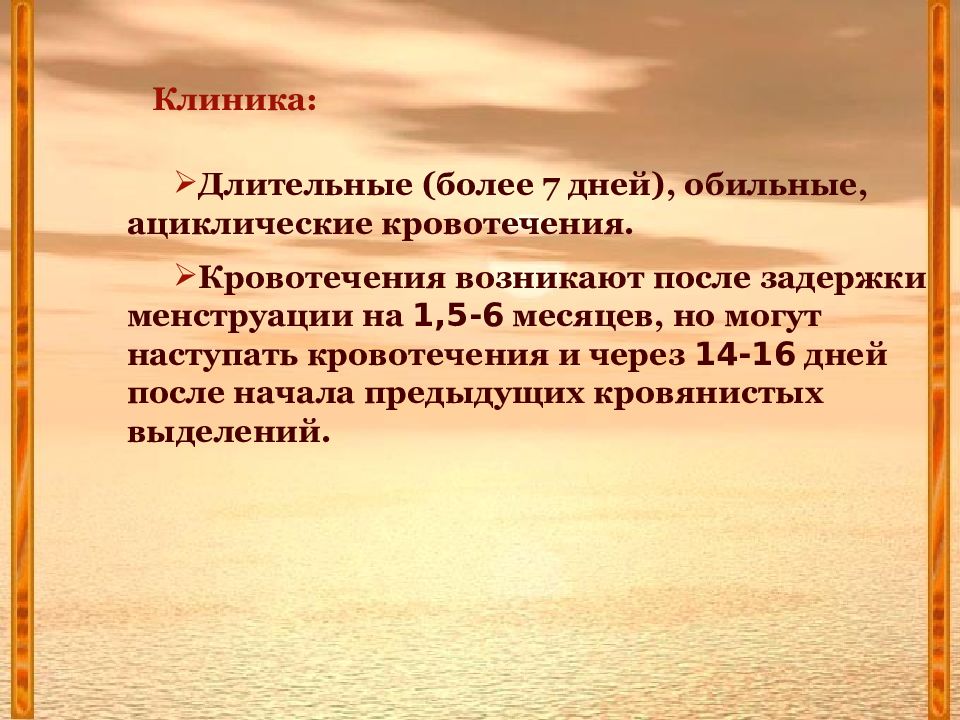 Клиника:

➢Длительные (более 7 дней), обильные, ациклические кровотечения.

➢Кровотечения возникают после задержки менструации на 1,5-6 месяцев, но могут наступать кровотечения и через 14-16 дней после начала предыдущих кровянистых выделений.